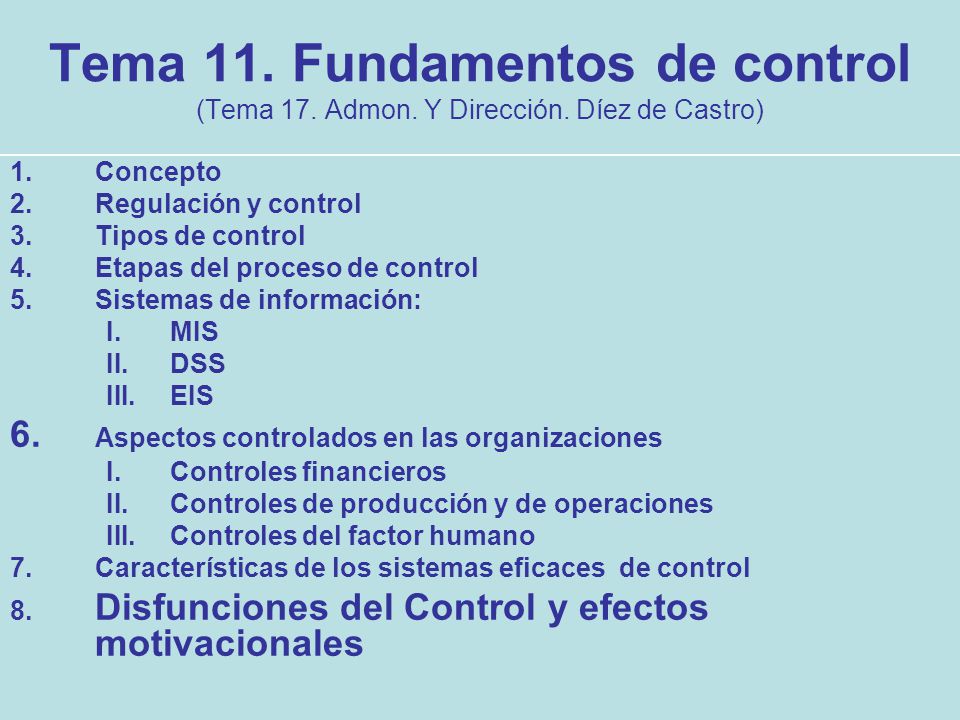 Tema 11. Fundamentos de control
(Tema 17. Admon. Y Dirección. Díez de Castro)

1. Concepto
2. Regulación y control
3. Tipos de control
4. Etapas del proceso de control
5. Sistemas de información:
I. MIS
II. DSS
III. EIS
6. Aspectos controlados en las organizaciones
I. Controles financieros
II. Controles de producción y de operaciones
III. Controles del factor humano
7. Características de los sistemas eficaces de control
8. Disfunciones del Control y efectos motivacionales